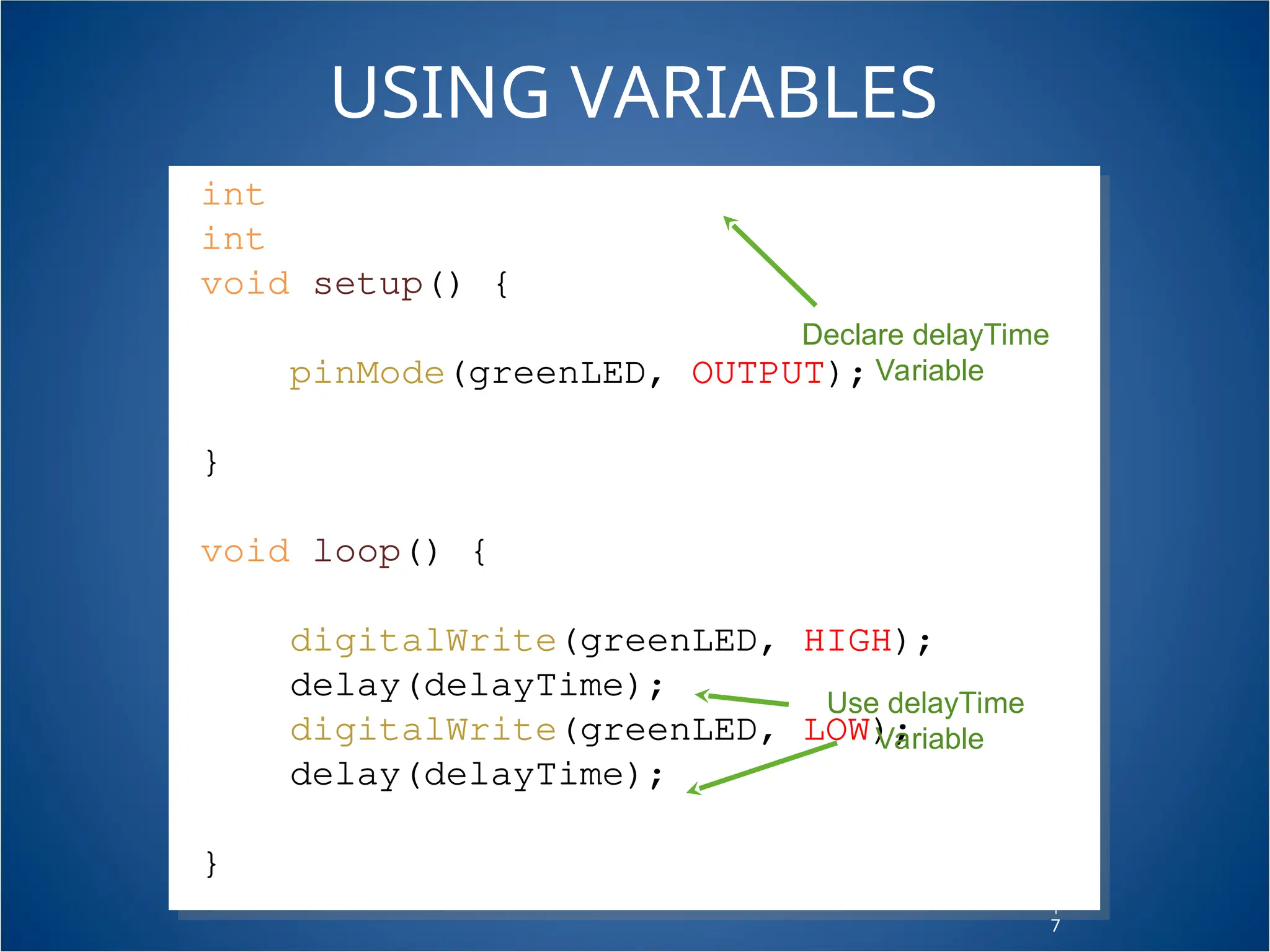 USING VARIABLES

int
int
void setup() {

pinMode(greenLED, OUTPUT);

}

void loop() {

digitalWrite(greenLED, HIGH);
delay(delayTime);
digitalWrite(greenLED, LOW);
delay(delayTime);

}

Declare delayTime Variable

Use delayTime Variable

7